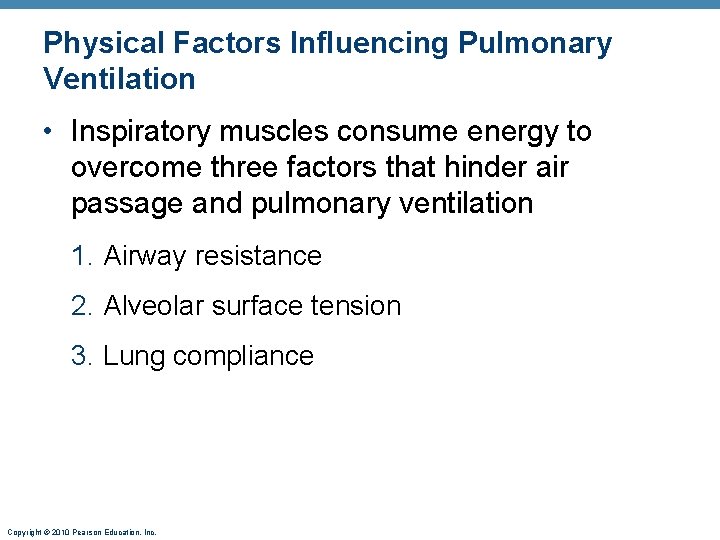 Physical Factors Influencing Pulmonary Ventilation

• Inspiratory muscles consume energy to overcome three factors that hinder air passage and pulmonary ventilation

1. Airway resistance

2. Alveolar surface tension

3. Lung compliance

Copyright © 2010 Pearson Education, Inc.